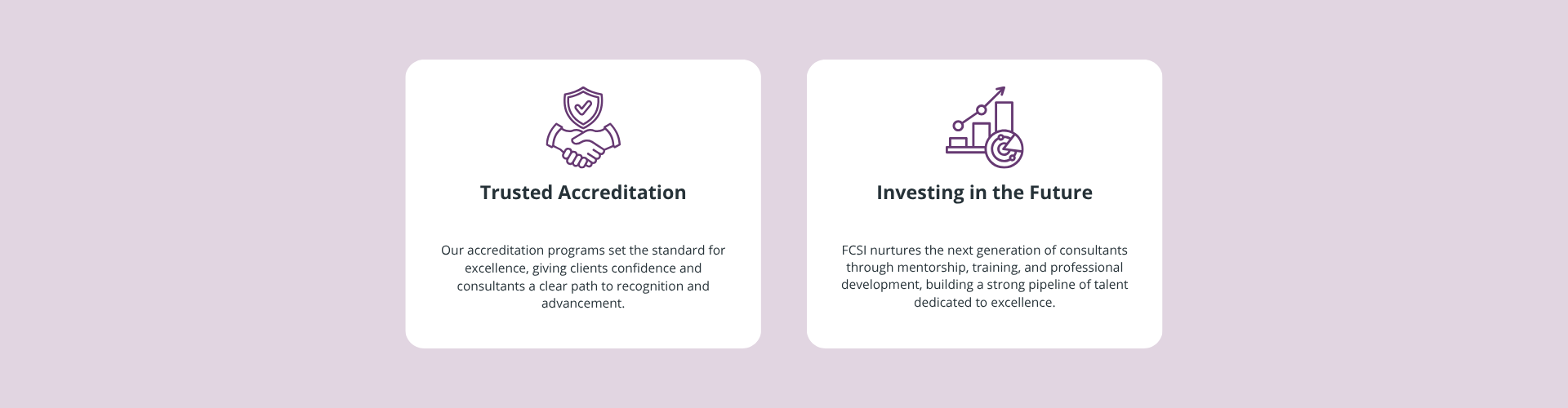 Trusted Accreditation

Our accreditation programs set the standard for excellence, giving clients confidence and consultants a clear path to recognition and advancement.

Investing in the Future

FCSI nurtures the next generation of consultants through mentorship, training, and professional development, building a strong pipeline of talent dedicated to excellence.